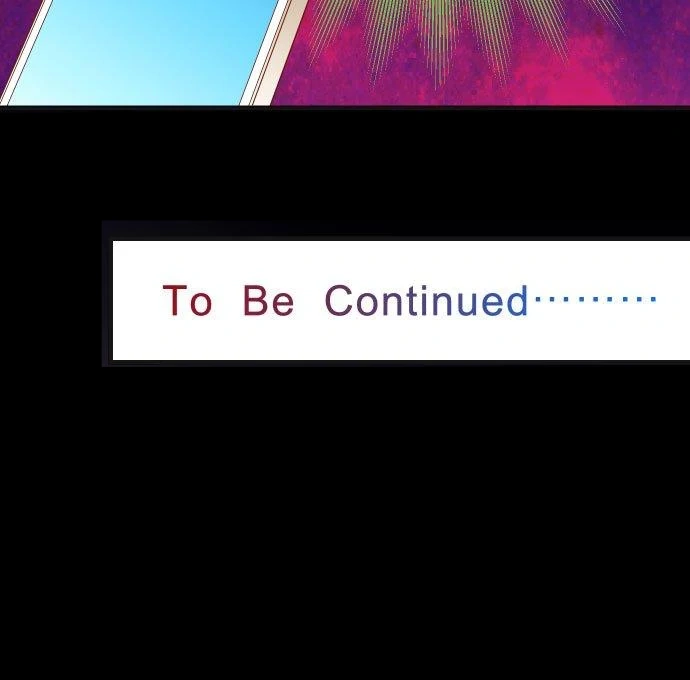 To Be Continued·········